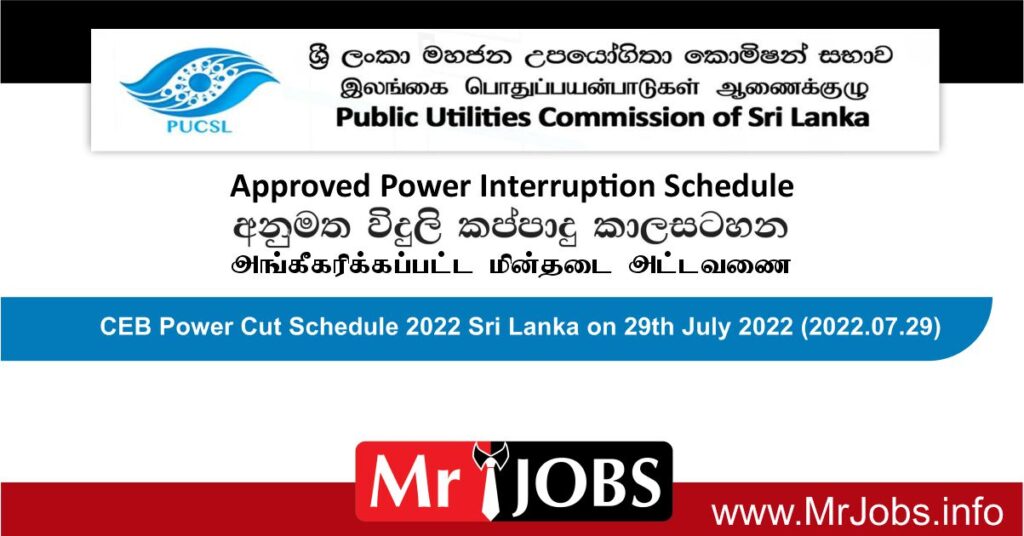 PUCSL

ශ්‍රී ලංකා මහජන උපයෝගිතා කොමිෂන් සභාව
இலங்கை பொதுப்பயன்பாடுகள் ஆணைக்குழு
Public Utilities Commission of Sri Lanka

Approved Power Interruption Schedule
අනුමත විදුලි කප්පාදු කාලසටහන
அங்கீகரிக்கப்பட்ட மின்தடை அட்டவணை

CEB Power Cut Schedule 2022 Sri Lanka on 29th July 2022 (2022.07.29)

Mr JOBS

www.MrJobs.info